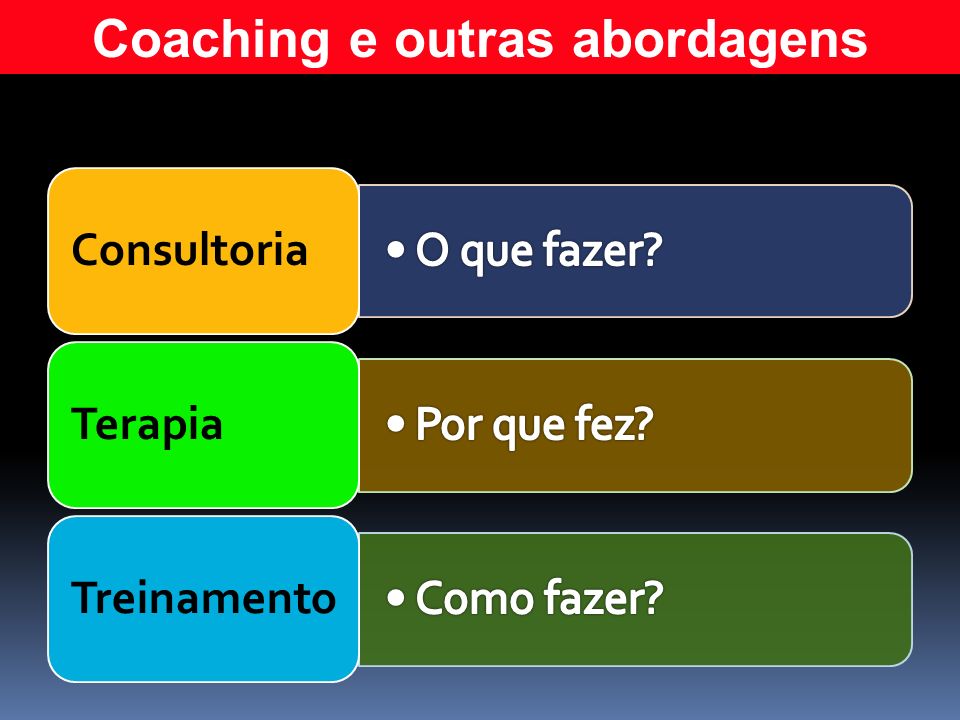 Coaching e outras abordagens

Consultoria
• O que fazer?

Terapia
• Por que fez?

Treinamento
• Como fazer?